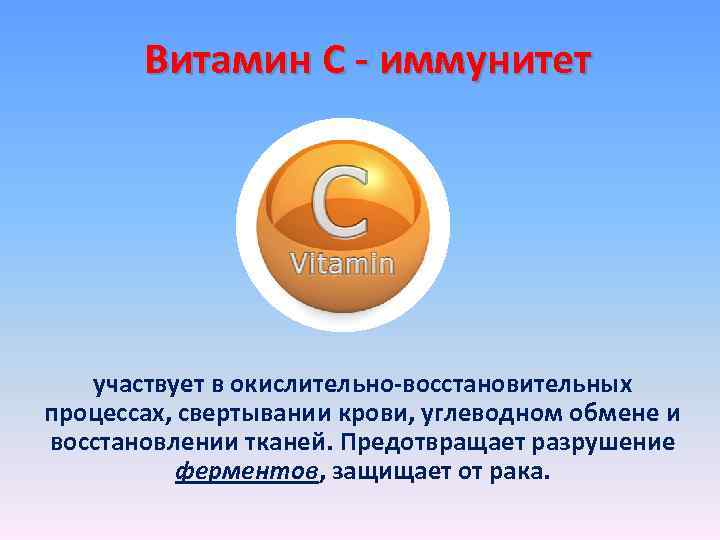 Витамин С - иммунитет

C
Vitamin

участвует в окислительно-восстановительных процессах, свертывании крови, углеводном обмене и восстановлении тканей. Предотвращает разрушение ферментов, защищает от рака.